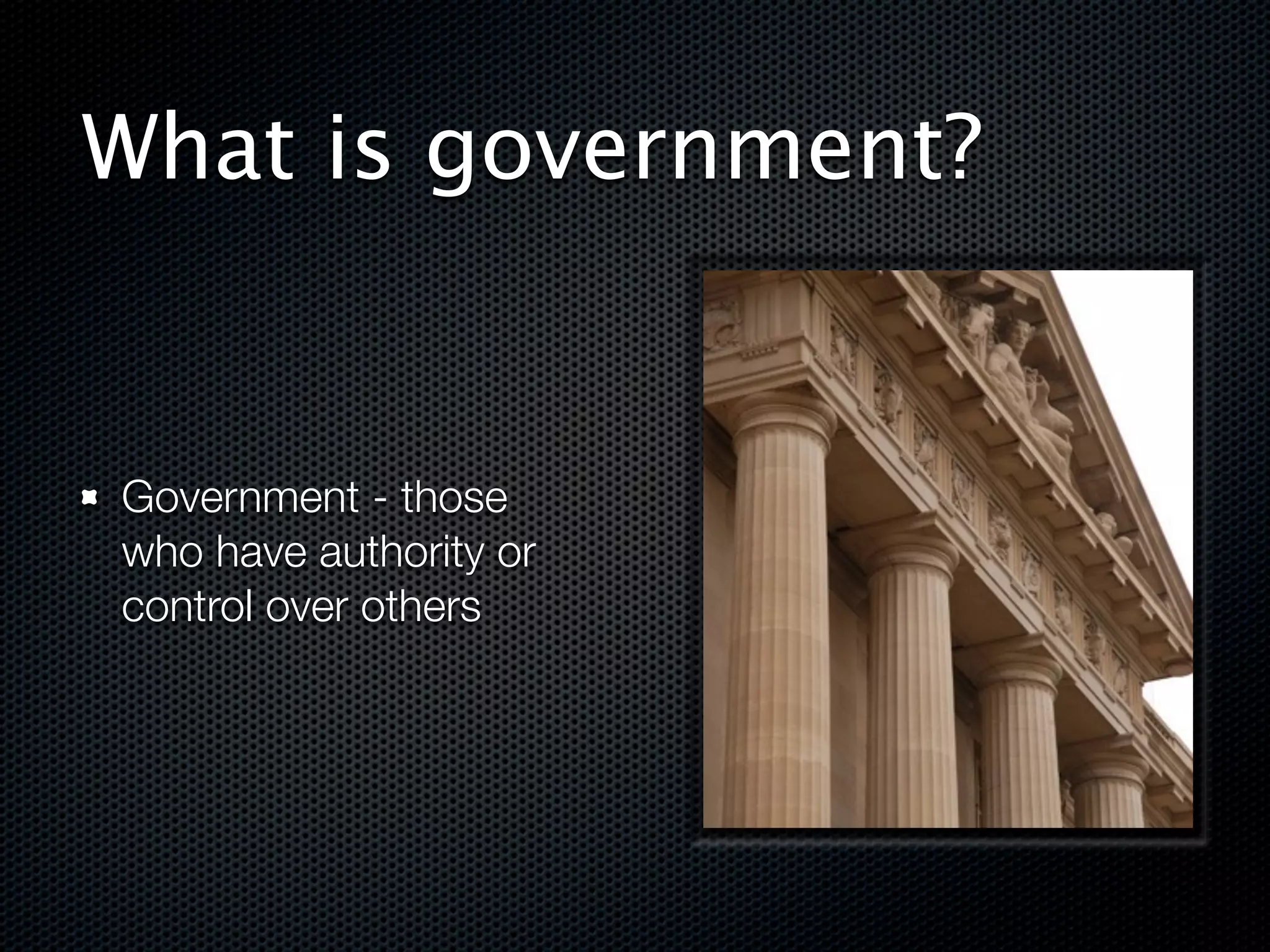 What is government?

Government - those who have authority or control over others